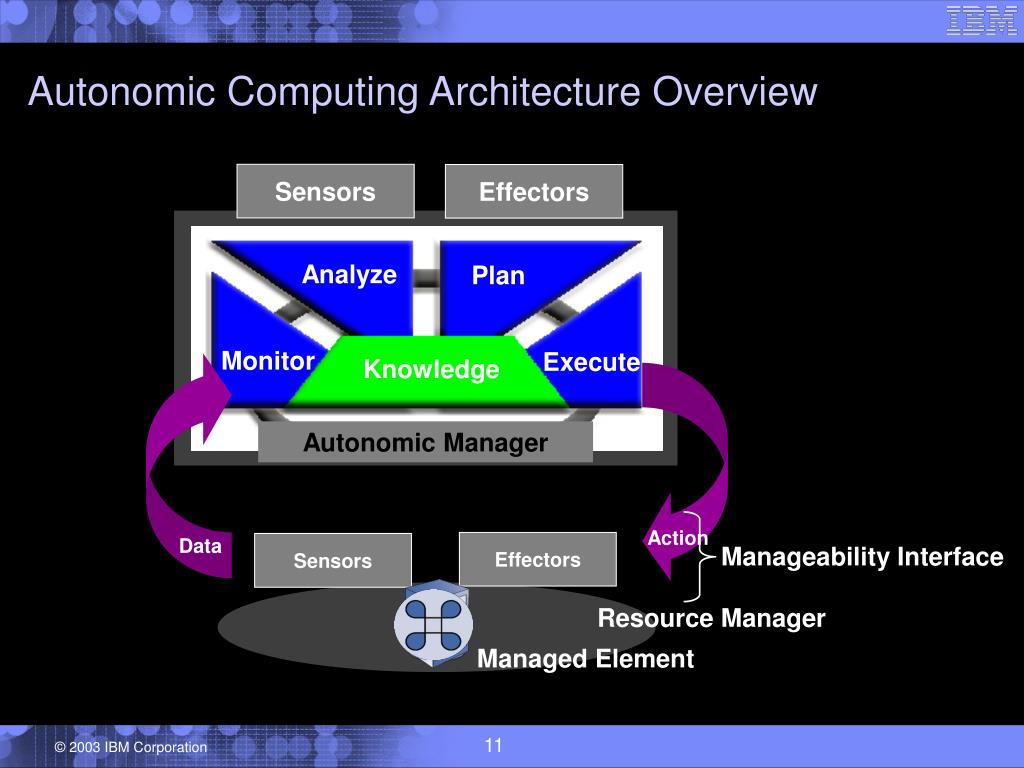 IBM

Autonomic Computing Architecture Overview

Sensors

Effectors

Analyze

Plan

Monitor

Knowledge

Execute

Autonomic Manager

Data

Sensors

Effectors

Action

Manageability Interface

Resource Manager

Managed Element

© 2003 IBM Corporation

11